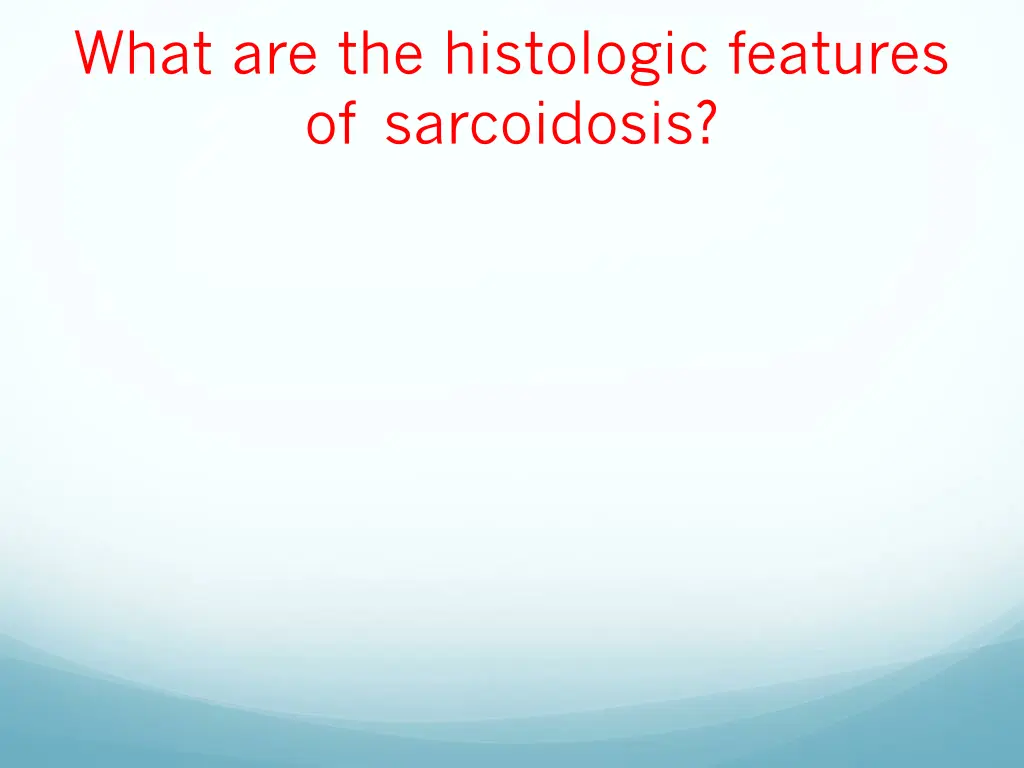 What are the histologic features of sarcoidosis?